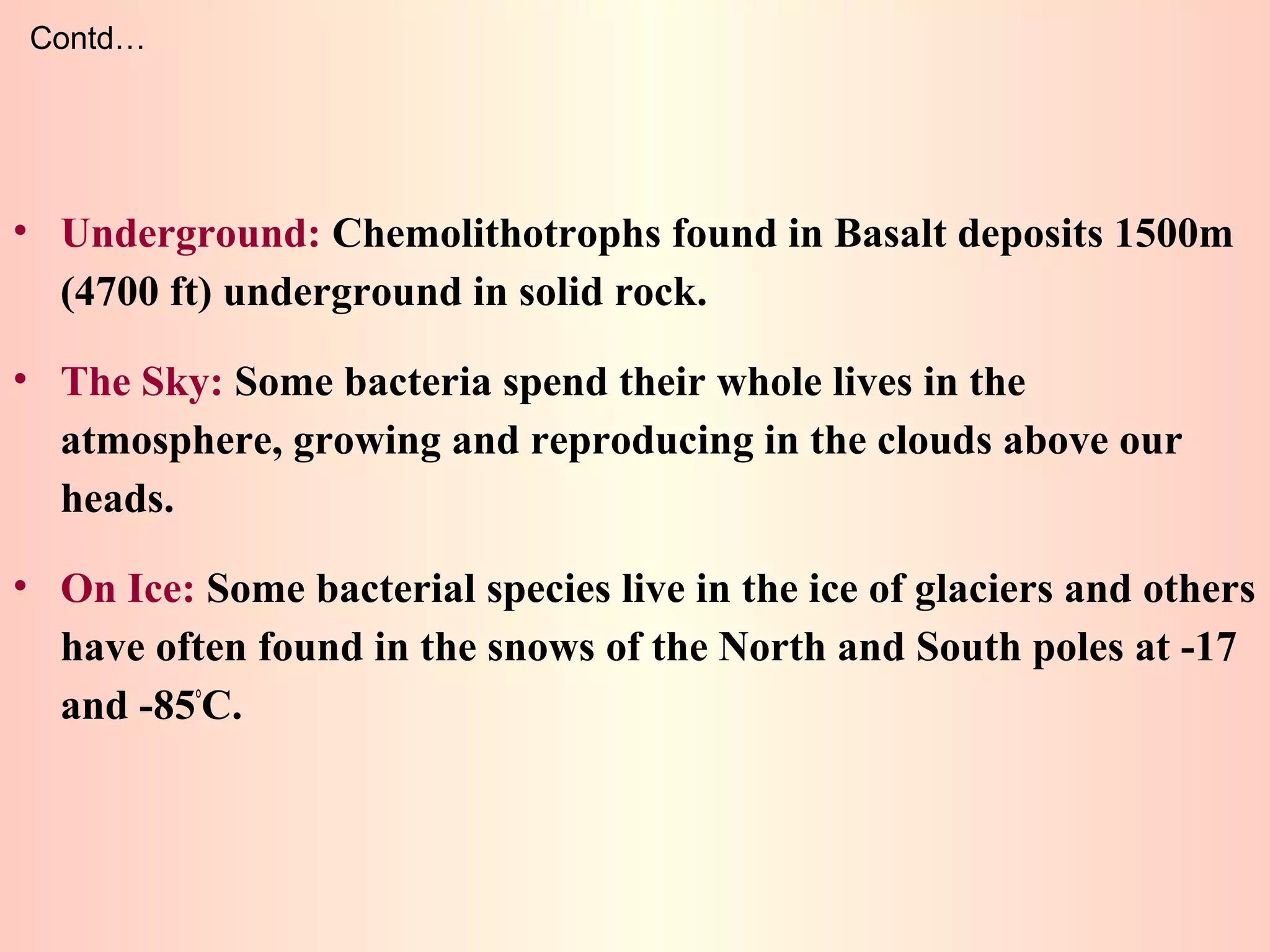 Contd…

• Underground: Chemolithotrophs found in Basalt deposits 1500m (4700 ft) underground in solid rock.

• The Sky: Some bacteria spend their whole lives in the atmosphere, growing and reproducing in the clouds above our heads.

• On Ice: Some bacterial species live in the ice of glaciers and others have often found in the snows of the North and South poles at -17 and -85°C.